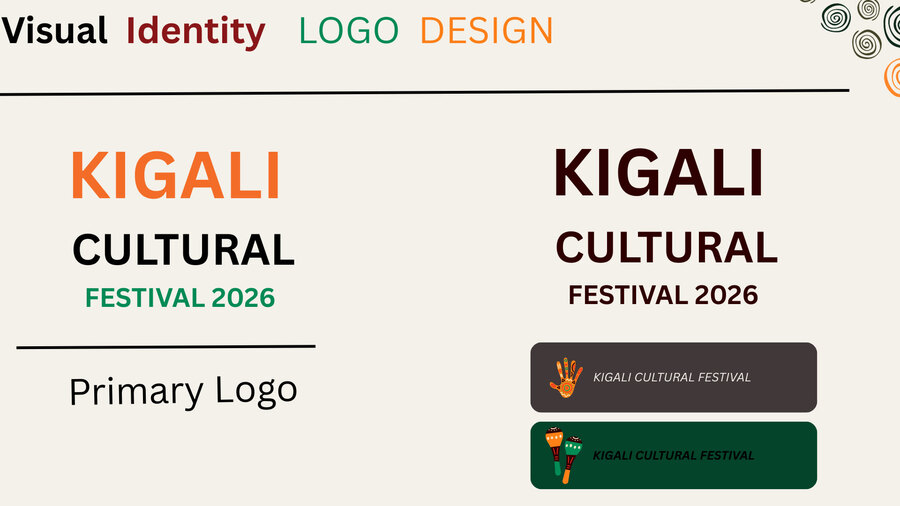 Visual Identity LOGO DESIGN

KIGALI
CULTURAL
FESTIVAL 2026

Primary Logo

KIGALI
CULTURAL
FESTIVAL 2026

KIGALI CULTURAL FESTIVAL

KIGALI CULTURAL FESTIVAL